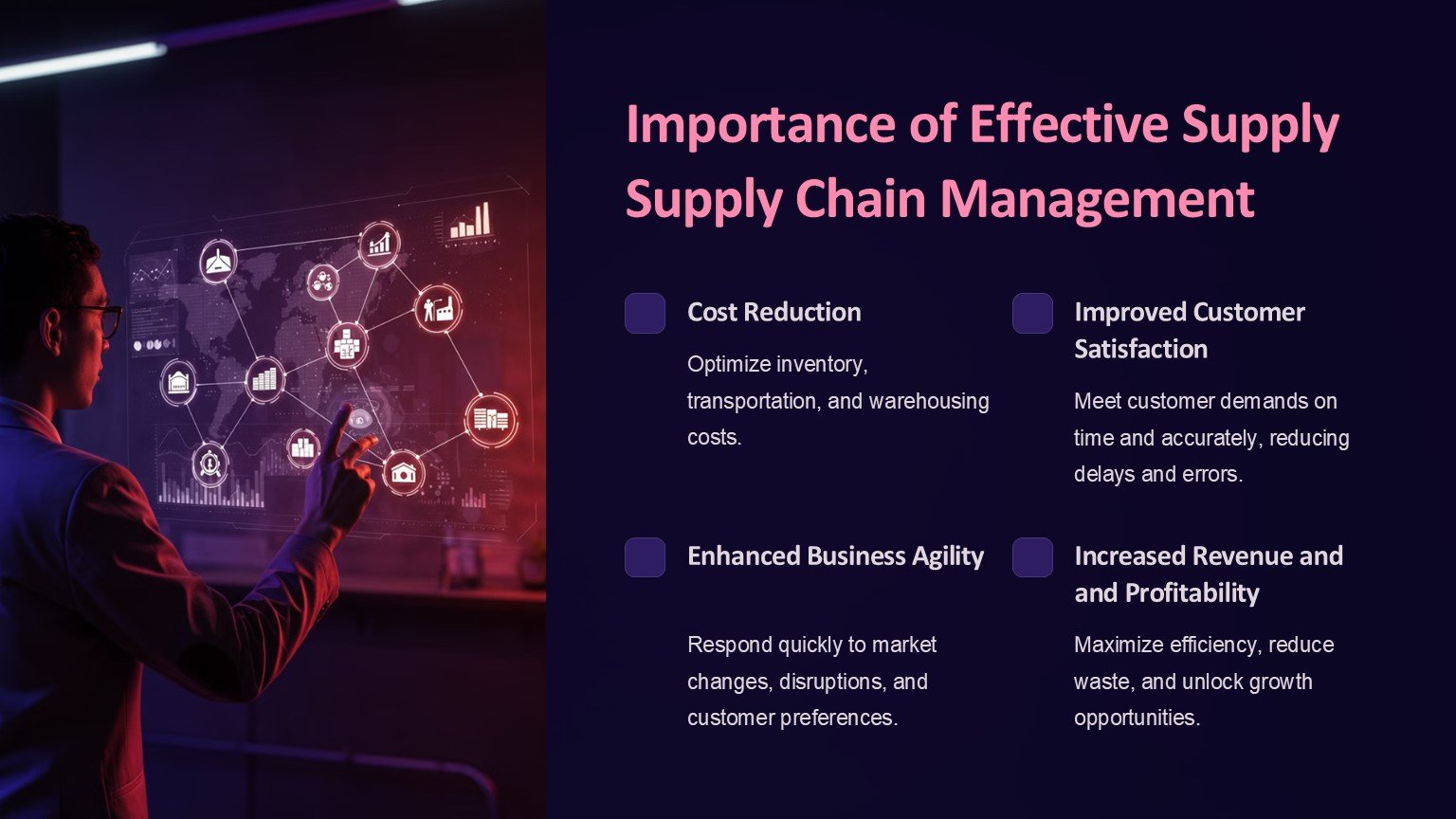 Importance of Effective Supply Supply Chain Management

Cost Reduction

Optimize inventory, transportation, and warehousing costs.

Improved Customer Satisfaction

Meet customer demands on time and accurately, reducing delays and errors.

Enhanced Business Agility

Respond quickly to market changes, disruptions, and customer preferences.

Increased Revenue and and Profitability

Maximize efficiency, reduce waste, and unlock growth opportunities.